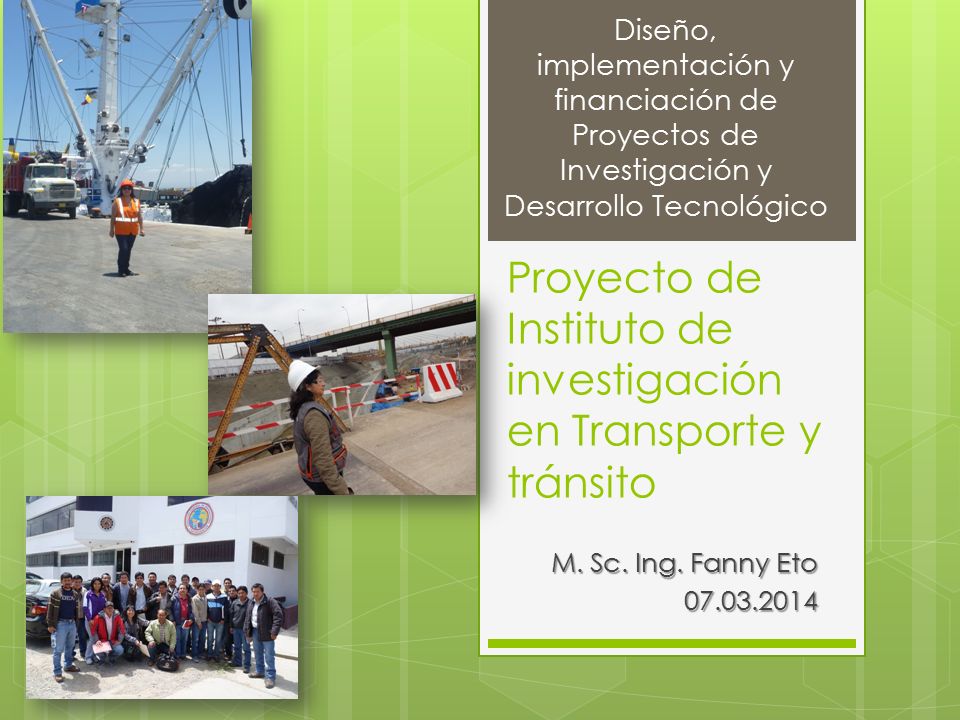 Diseño, implementación y financiación de Proyectos de Investigación y Desarrollo Tecnológico

Proyecto de Instituto de investigación en Transporte y tránsito

M. Sc. Ing. Fanny Eto
07.03.2014